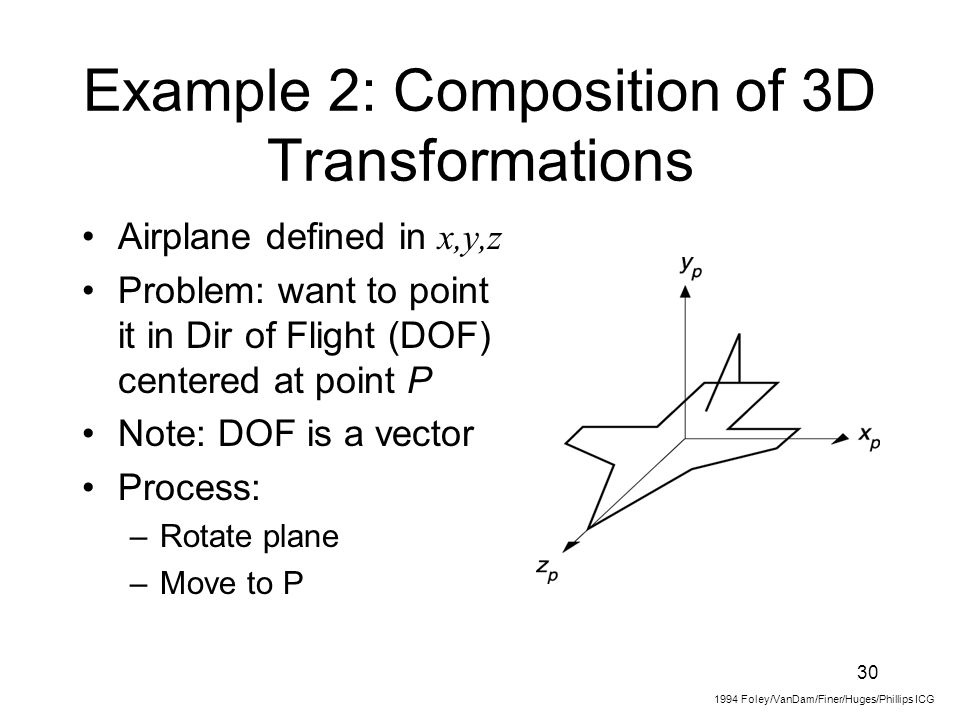 Example 2: Composition of 3D Transformations

• Airplane defined in $x,y,z$
• Problem: want to point it in Dir of Flight (DOF) centered at point $P$
• Note: DOF is a vector
• Process:
– Rotate plane
– Move to P

$y_p$
$x_p$
$z_p$

30

1994 Foley/VanDam/Finer/Huges/Phillips ICG